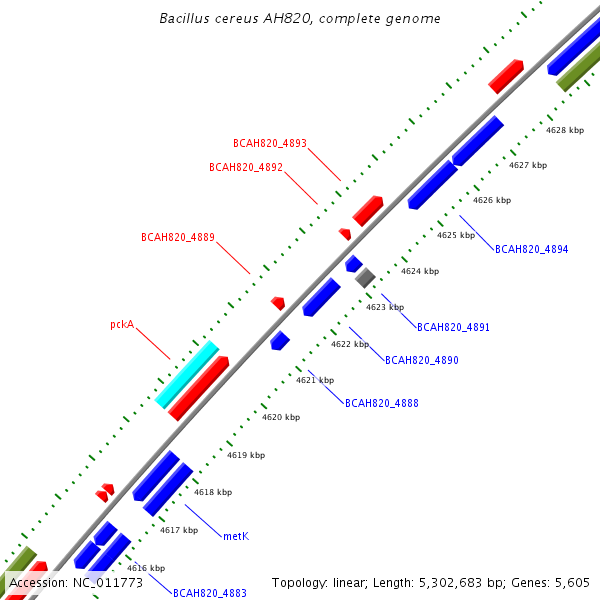 Bacillus cereus AH820, complete genome

BCAH820_4893

BCAH820_4892

BCAH820_4889

pckA

4628 kbp

4627 kbp

4626 kbp

4625 kbp

BCAH820_4894

4624 kbp

4623 kbp

BCAH820_4891

4622 kbp

BCAH820_4890

4621 kbp

BCAH820_4888

4620 kbp

4619 kbp

4618 kbp

4617 kbp

metK

4616 kbp

BCAH820_4883

Accession: NC_011773

Topology: linear; Length: 5,302,683 bp; Genes: 5,605